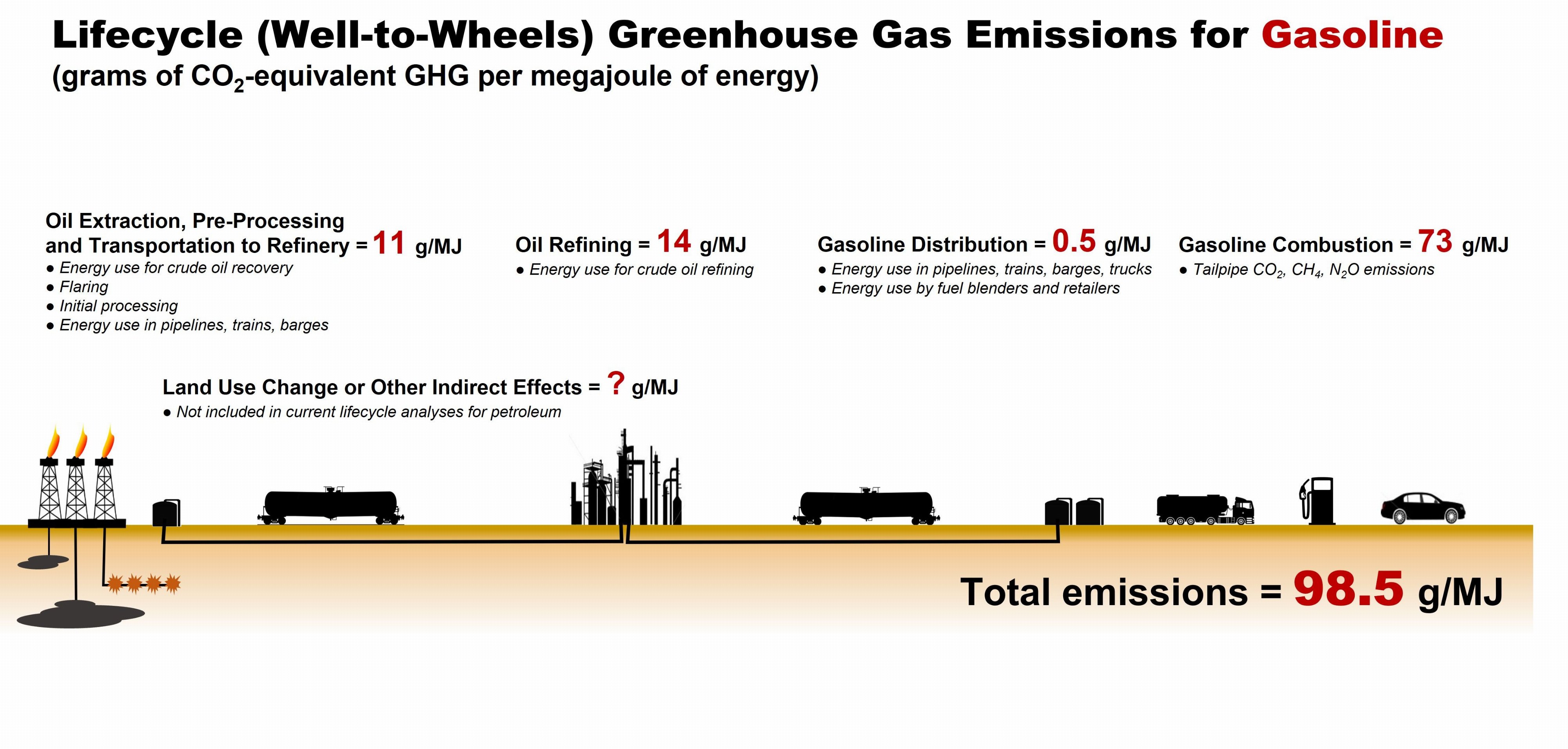 Lifecycle (Well-to-Wheels) Greenhouse Gas Emissions for Gasoline
(grams of $CO_2$-equivalent GHG per megajoule of energy)

Oil Extraction, Pre-Processing and Transportation to Refinery = 11 g/MJ
● Energy use for crude oil recovery
● Flaring
● Initial processing
● Energy use in pipelines, trains, barges

Oil Refining = 14 g/MJ
● Energy use for crude oil refining

Gasoline Distribution = 0.5 g/MJ
● Energy use in pipelines, trains, barges, trucks
● Energy use by fuel blenders and retailers

Gasoline Combustion = 73 g/MJ
● Tailpipe $CO_2$, $CH_4$, $N_2O$ emissions

Land Use Change or Other Indirect Effects = ? g/MJ
● Not included in current lifecycle analyses for petroleum

Total emissions = 98.5 g/MJ